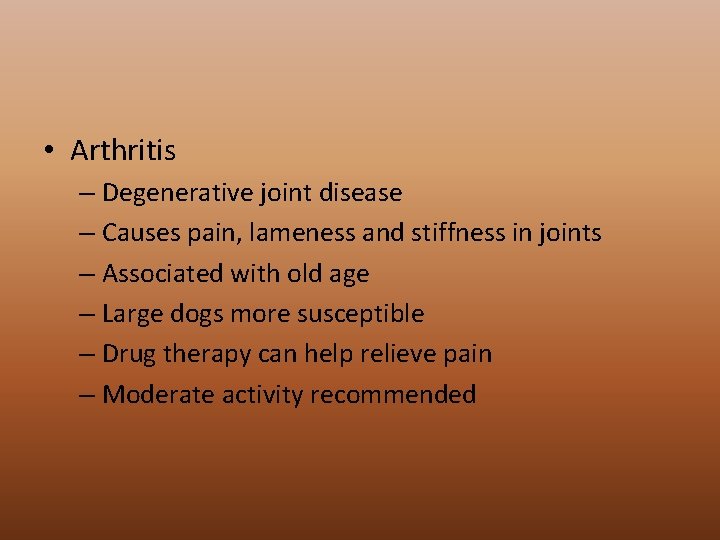 • Arthritis

– Degenerative joint disease
– Causes pain, lameness and stiffness in joints
– Associated with old age
– Large dogs more susceptible
– Drug therapy can help relieve pain
– Moderate activity recommended